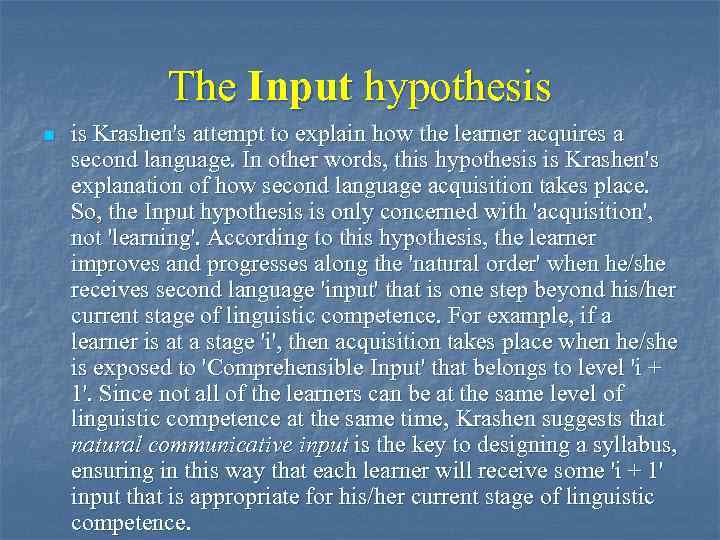 The Input hypothesis

is Krashen's attempt to explain how the learner acquires a second language. In other words, this hypothesis is Krashen's explanation of how second language acquisition takes place. So, the Input hypothesis is only concerned with 'acquisition', not 'learning'. According to this hypothesis, the learner improves and progresses along the 'natural order' when he/she receives second language 'input' that is one step beyond his/her current stage of linguistic competence. For example, if a learner is at a stage 'i', then acquisition takes place when he/she is exposed to 'Comprehensible Input' that belongs to level 'i + 1'. Since not all of the learners can be at the same level of linguistic competence at the same time, Krashen suggests that natural communicative input is the key to designing a syllabus, ensuring in this way that each learner will receive some 'i + 1' input that is appropriate for his/her current stage of linguistic competence.